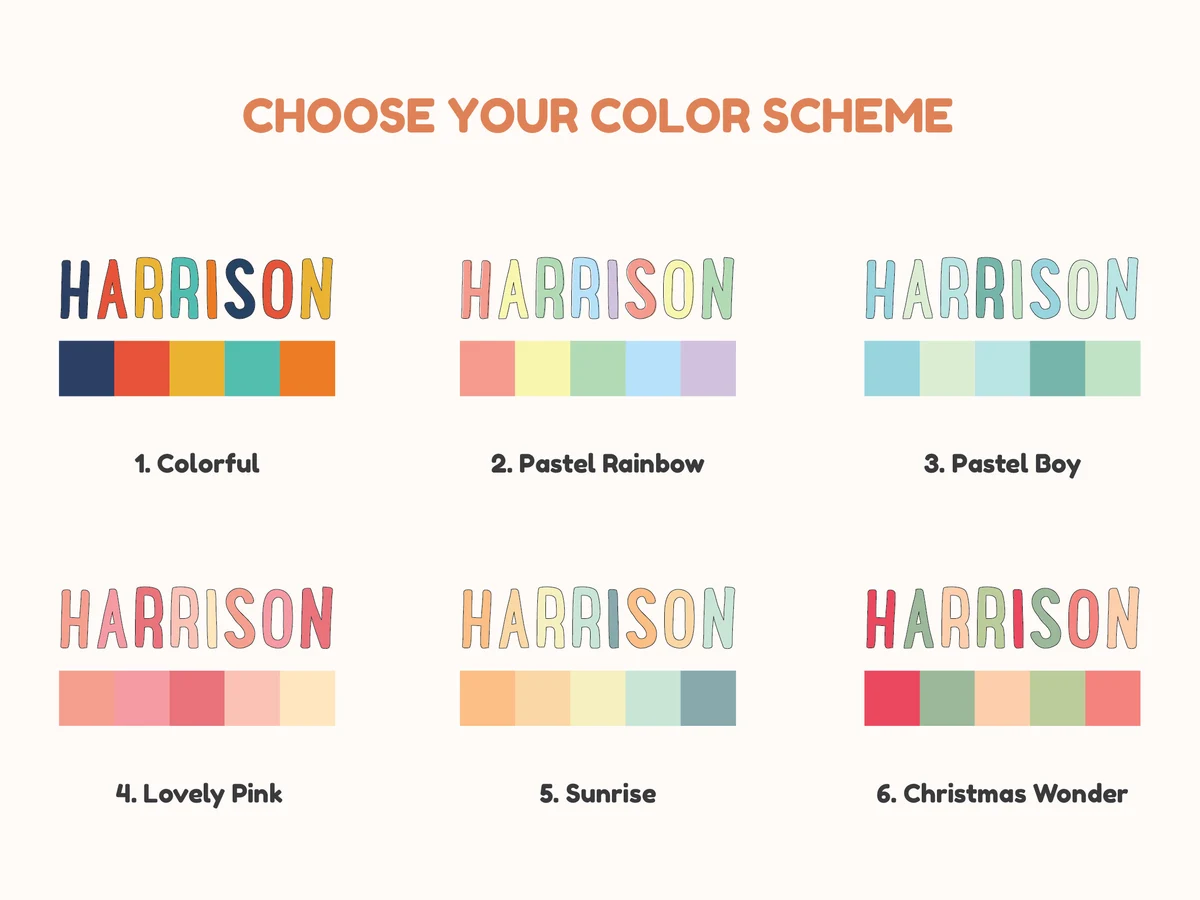 CHOOSE YOUR COLOR SCHEME

HARRISON

1. Colorful

HARRISON

2. Pastel Rainbow

HARRISON

3. Pastel Boy

HARRISON

4. Lovely Pink

HARRISON

5. Sunrise

HARRISON

6. Christmas Wonder